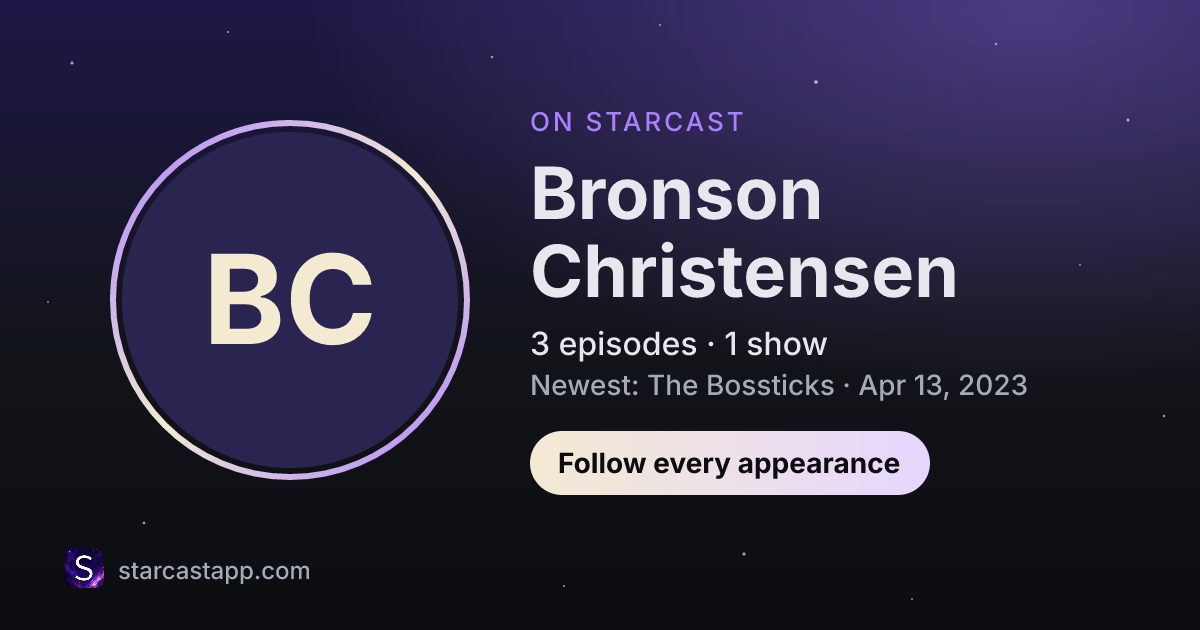 BC

ON STARCAST

Bronson Christensen

3 episodes · 1 show

Newest: The Bossticks · Apr 13, 2023

Follow every appearance

S

starcastapp.com